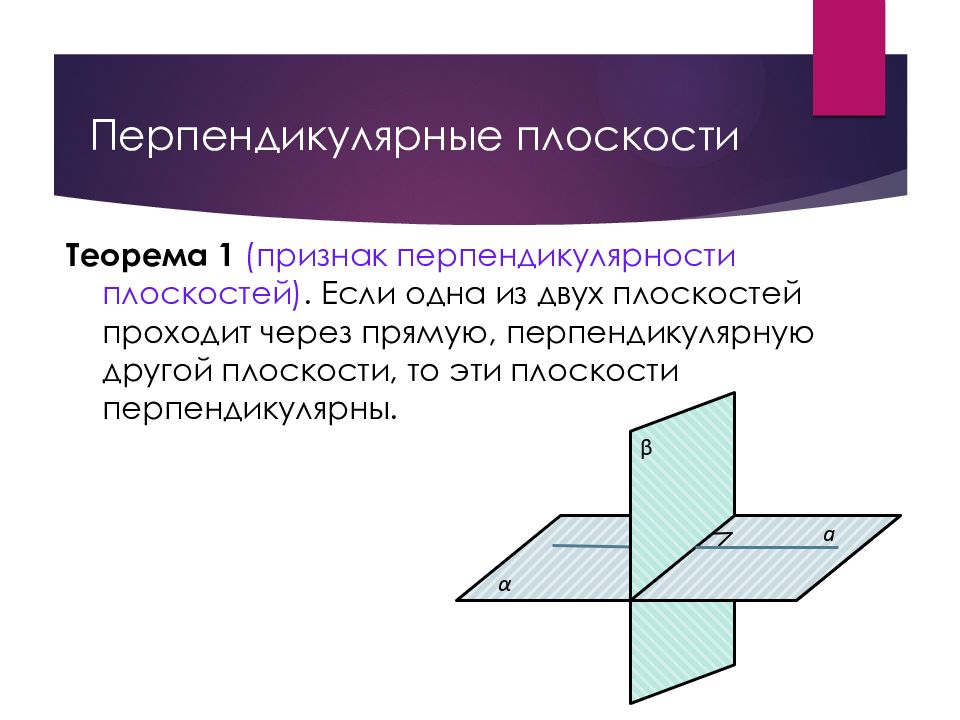 Перпендикулярные плоскости

Теорема 1 (признак перпендикулярности плоскостей). Если одна из двух плоскостей проходит через прямую, перпендикулярную другой плоскости, то эти плоскости перпендикулярны.

β

a

α